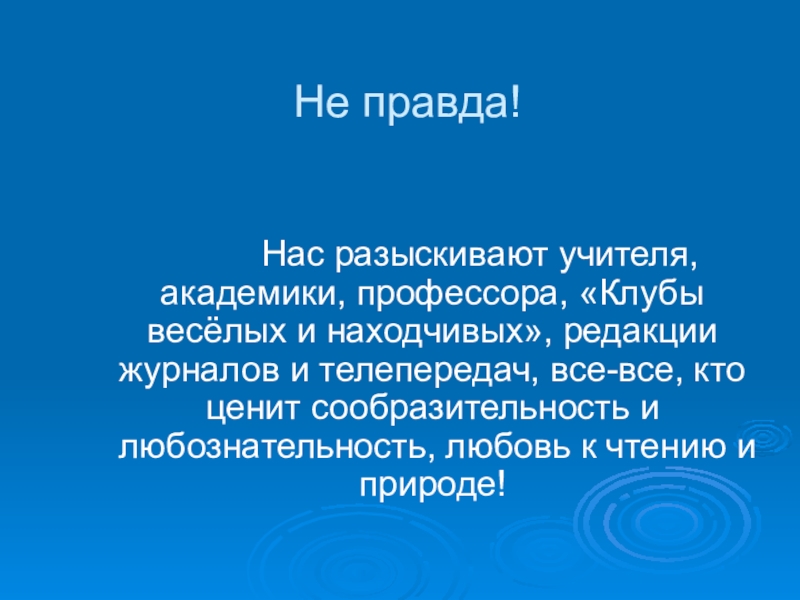 Не правда!

Нас разыскивают учителя, академики, профессора, «Клубы весёлых и находчивых», редакции журналов и телепередач, все-все, кто ценит сообразительность и любознательность, любовь к чтению и природе!